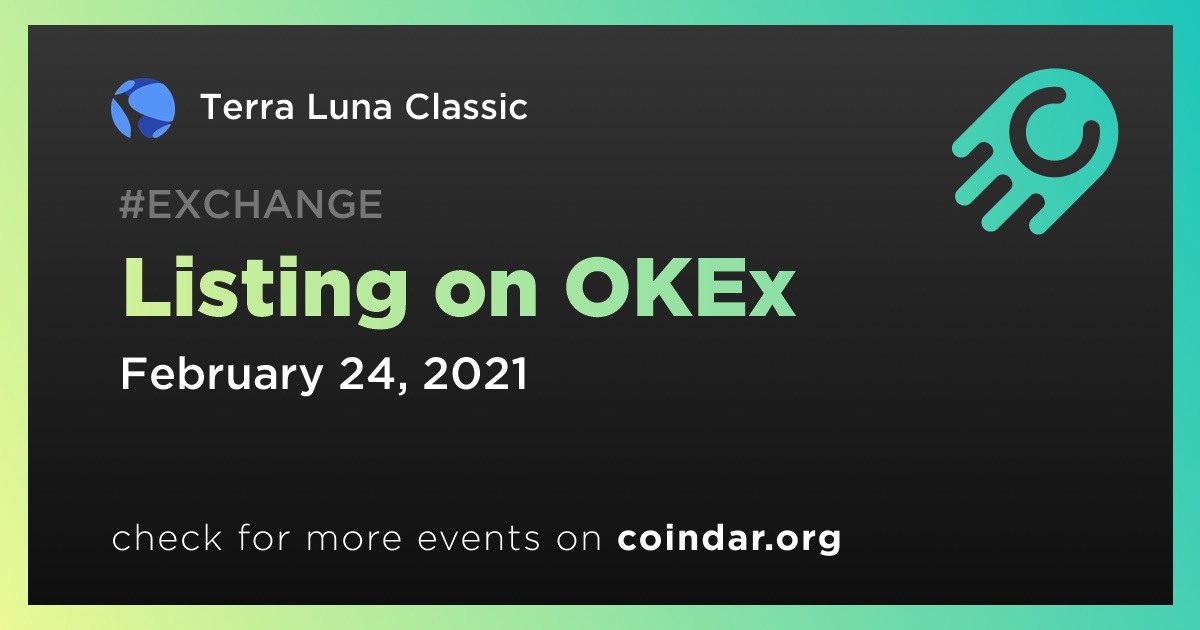 Terra Luna Classic

#EXCHANGE

Listing on OKEx

February 24, 2021

check for more events on coindar.org